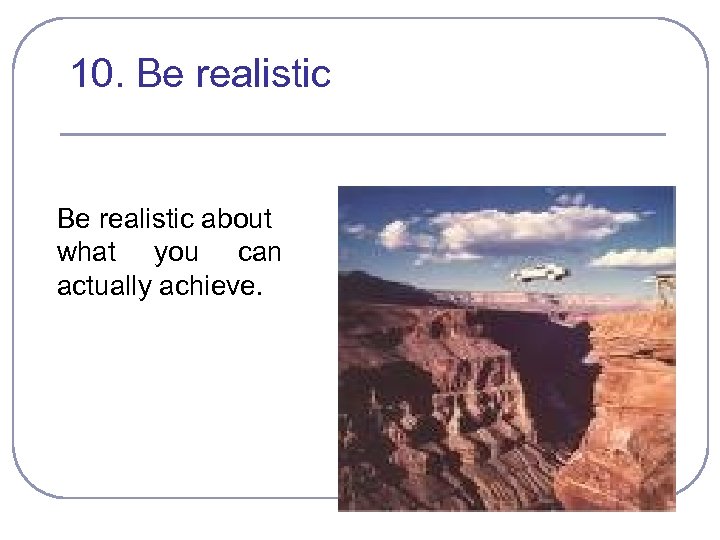 10. Be realistic

Be realistic about what you can actually achieve.